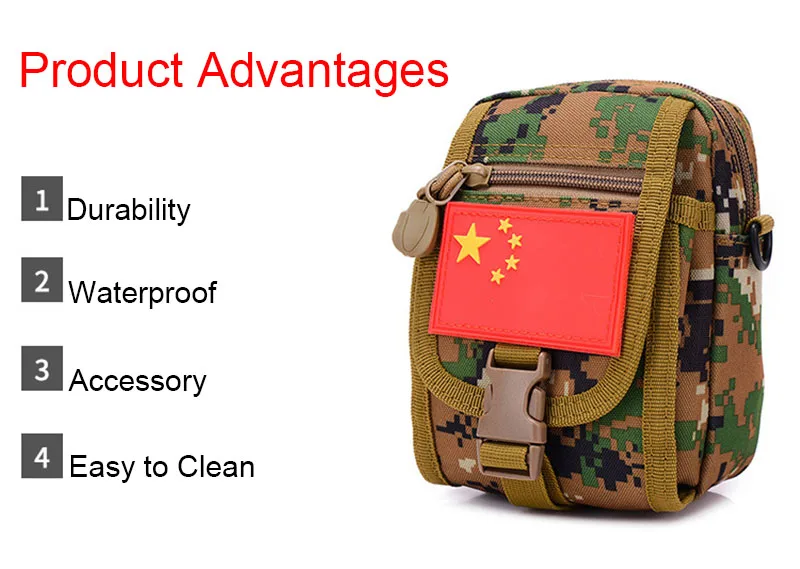 Product Advantages

1 Durability

2 Waterproof

3 Accessory

4 Easy to Clean